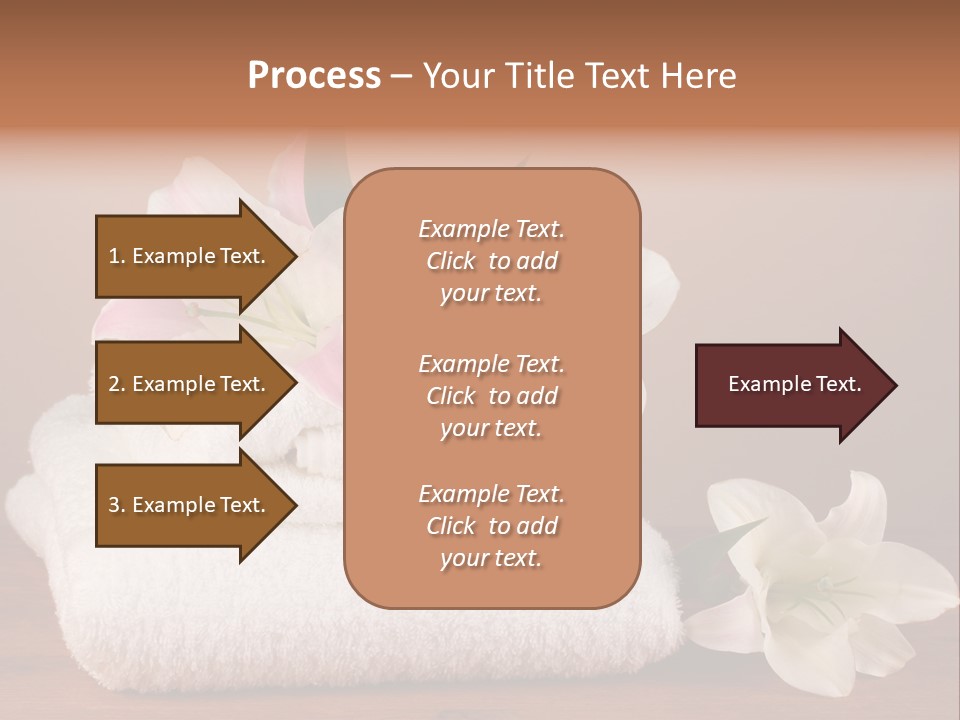 Process – Your Title Text Here

1. Example Text.

2. Example Text.

3. Example Text.

Example Text. Click to add your text.

Example Text. Click to add your text.

Example Text. Click to add your text.

Example Text.